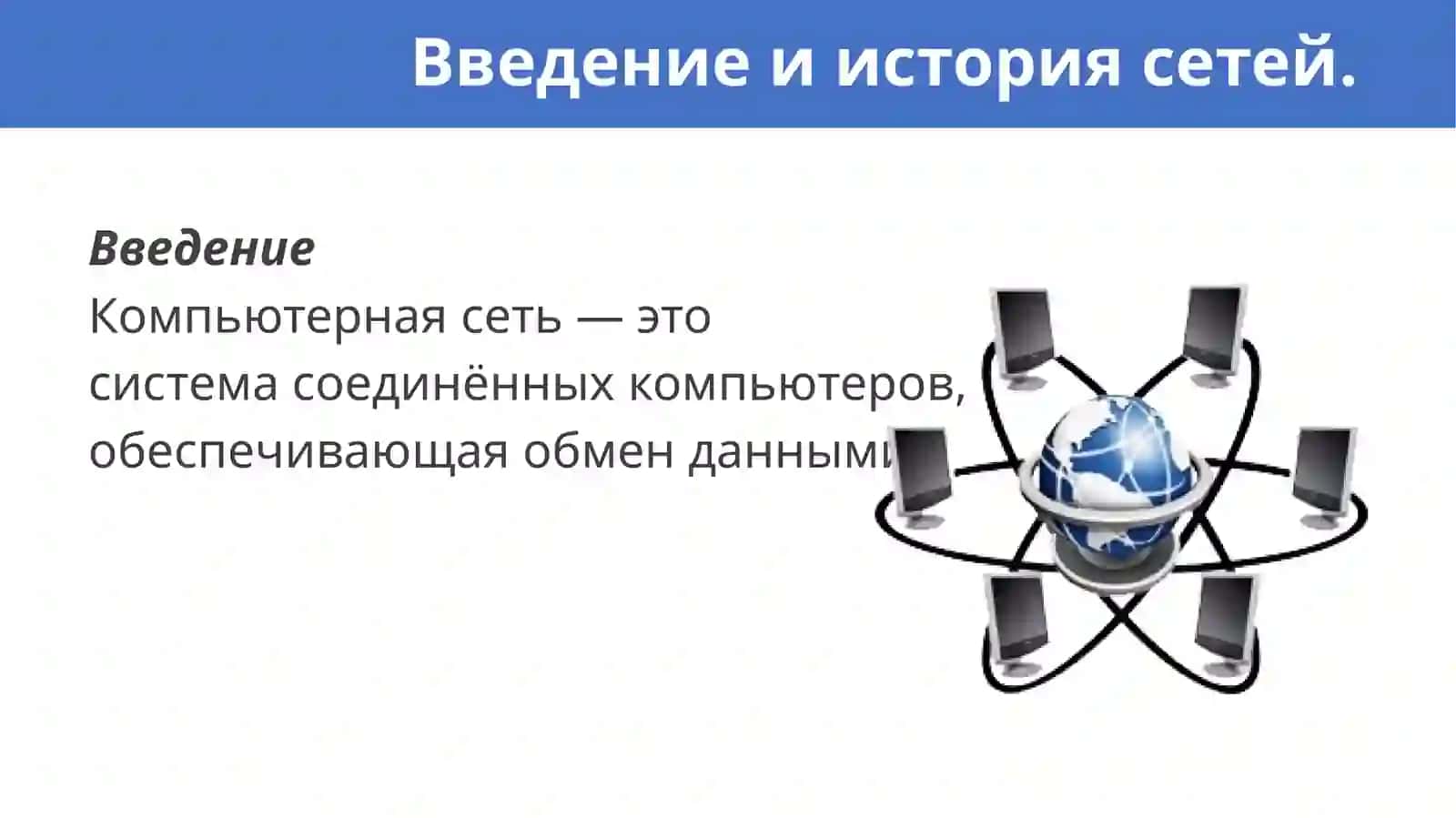 Введение и история сетей.

Введение
Компьютерная сеть — это система соединённых компьютеров, обеспечивающая обмен данными